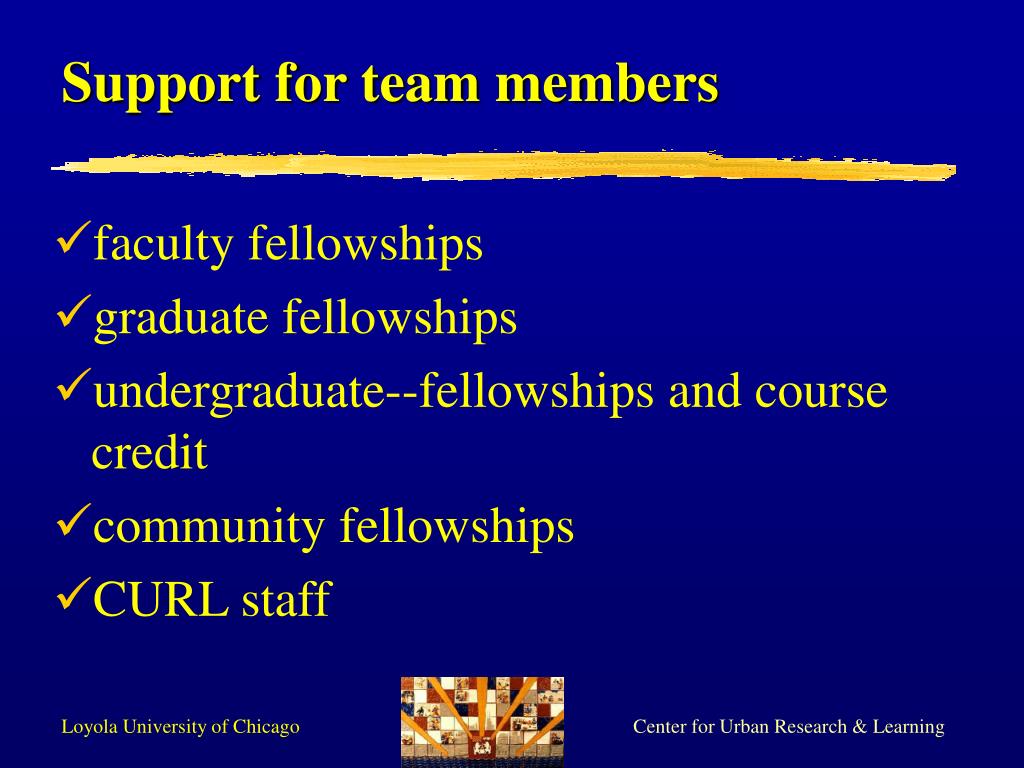 Support for team members

✓faculty fellowships

✓graduate fellowships

✓undergraduate--fellowships and course credit

✓community fellowships

✓CURL staff

Loyola University of Chicago

Center for Urban Research & Learning